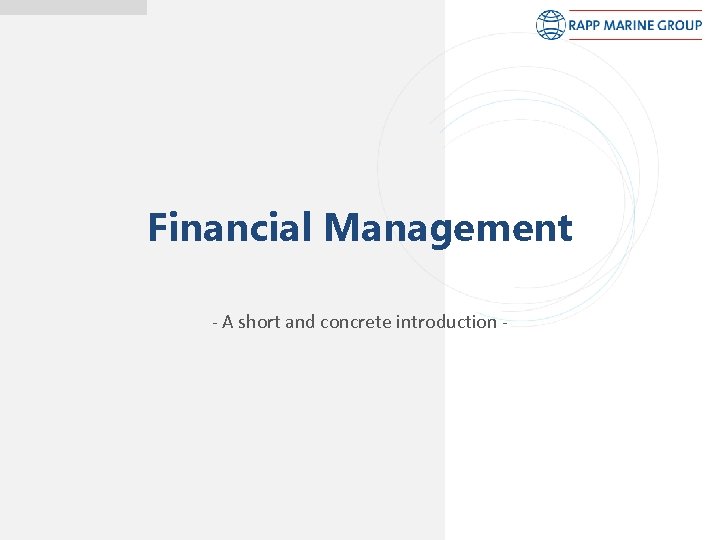 RAPP MARINE GROUP

Financial Management

- A short and concrete introduction -